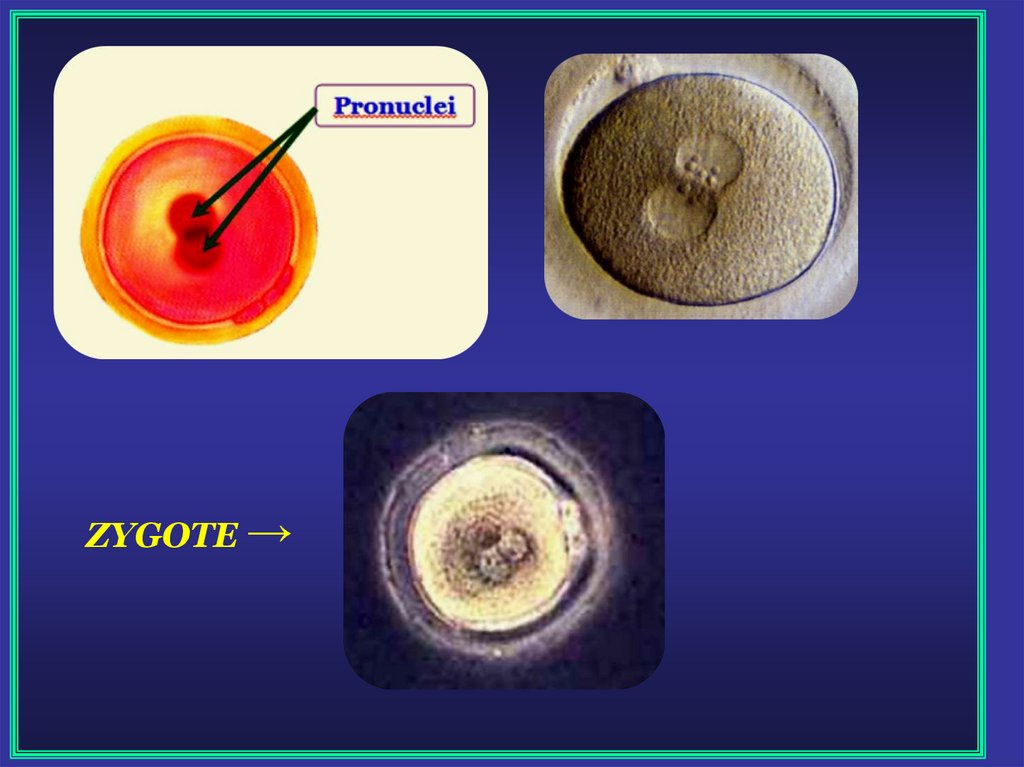 Pronuclei

ZYGOTE →